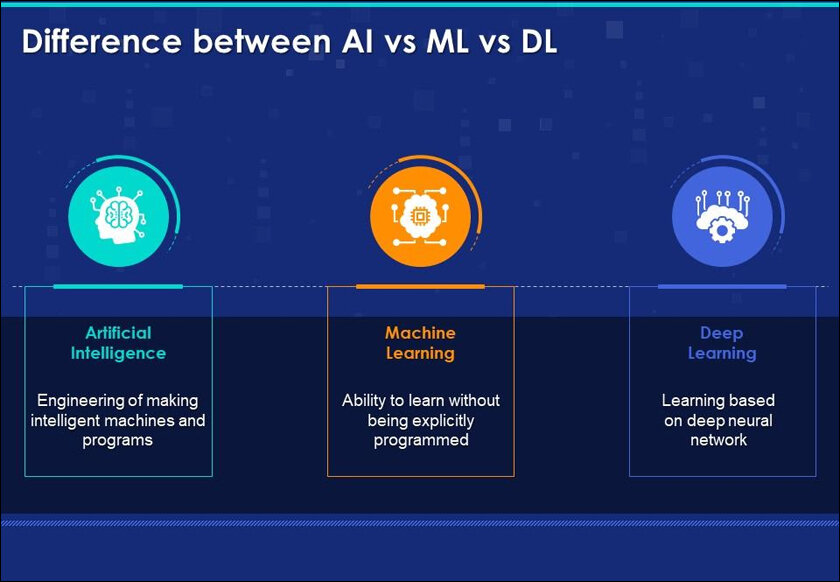 Difference between AI vs ML vs DL

Artificial Intelligence

Engineering of making intelligent machines and programs

Machine Learning

Ability to learn without being explicitly programmed

Deep Learning

Learning based on deep neural network